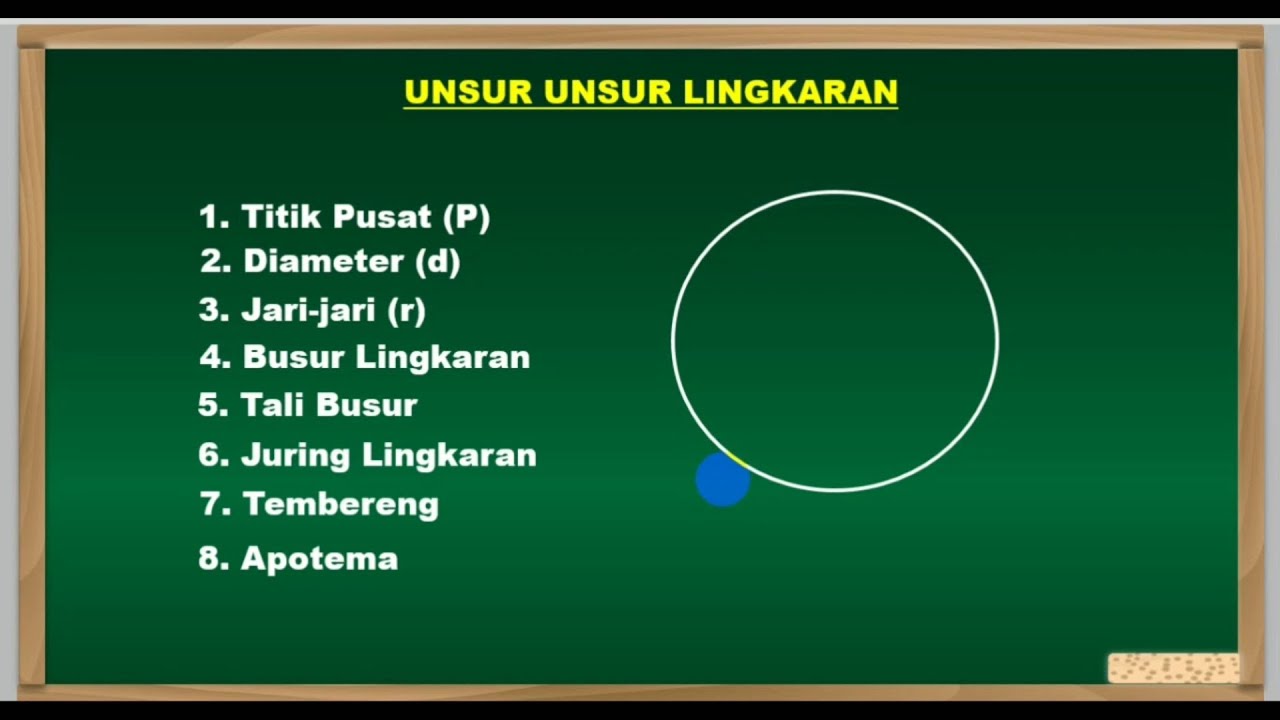 UNSUR UNSUR LINGKARAN

1. Titik Pusat (P)
2. Diameter (d)
3. Jari-jari (r)
4. Busur Lingkaran
5. Tali Busur
6. Juring Lingkaran
7. Tembereng
8. Apotema